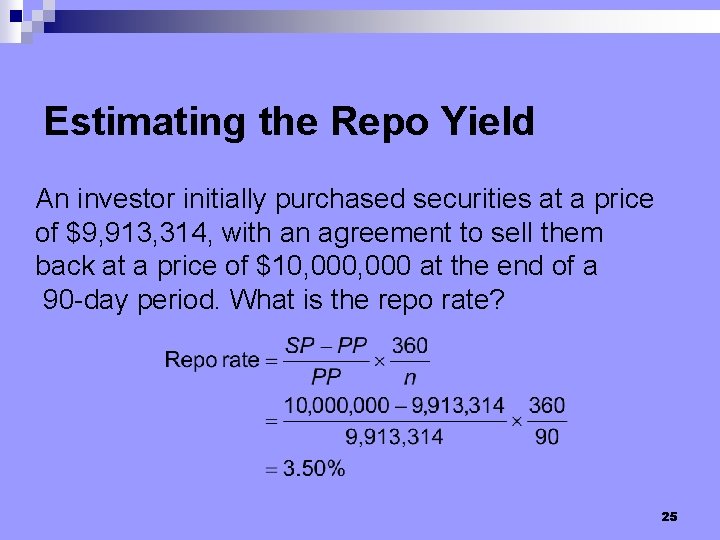 Estimating the Repo Yield

An investor initially purchased securities at a price of \$9,913,314, with an agreement to sell them back at a price of \$10,000,000 at the end of a 90-day period. What is the repo rate?

$\text{Repo rate} = \frac{SP - PP}{PP} \times \frac{360}{n}$

$= \frac{10,000,000 - 9,913,314}{9,913,314} \times \frac{360}{90}$

$= 3.50\%$

25